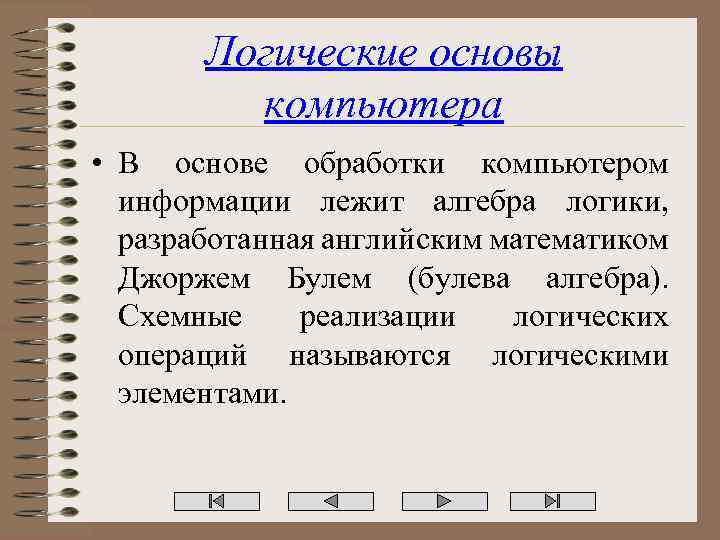 Логические основы компьютера

• В основе обработки компьютером информации лежит алгебра логики, разработанная английским математиком Джоржем Булем (булева алгебра). Схемные реализации логических операций называются логическими элементами.